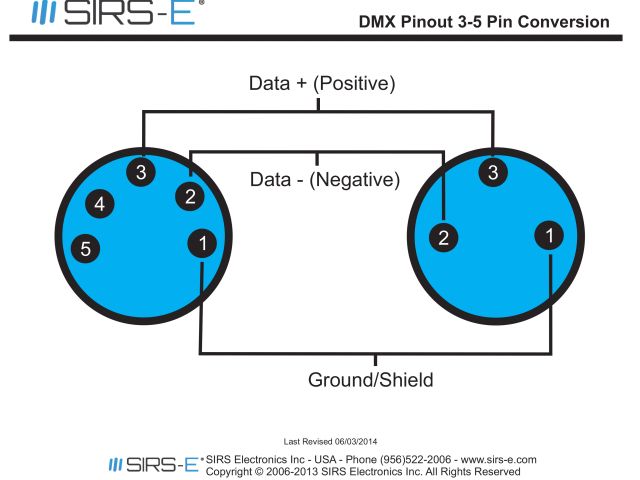 SIRS-E®

DMX Pinout 3-5 Pin Conversion

Data + (Positive)

Data - (Negative)

3
4
2
5
1

3
2
1

Ground/Shield

Last Revised 06/03/2014

SIRS-E® SIRS Electronics Inc - USA - Phone (956)522-2006 - www.sirs-e.com
Copyright © 2006-2013 SIRS Electronics Inc. All Rights Reserved